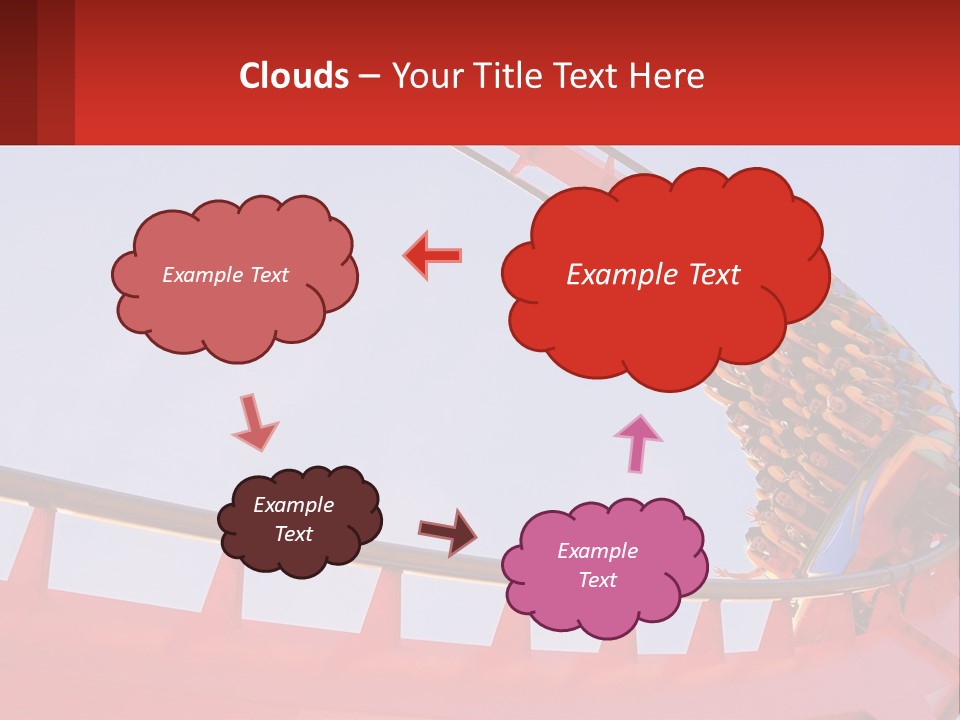 Clouds – Your Title Text Here

Example Text

Example Text

Example Text

Example Text